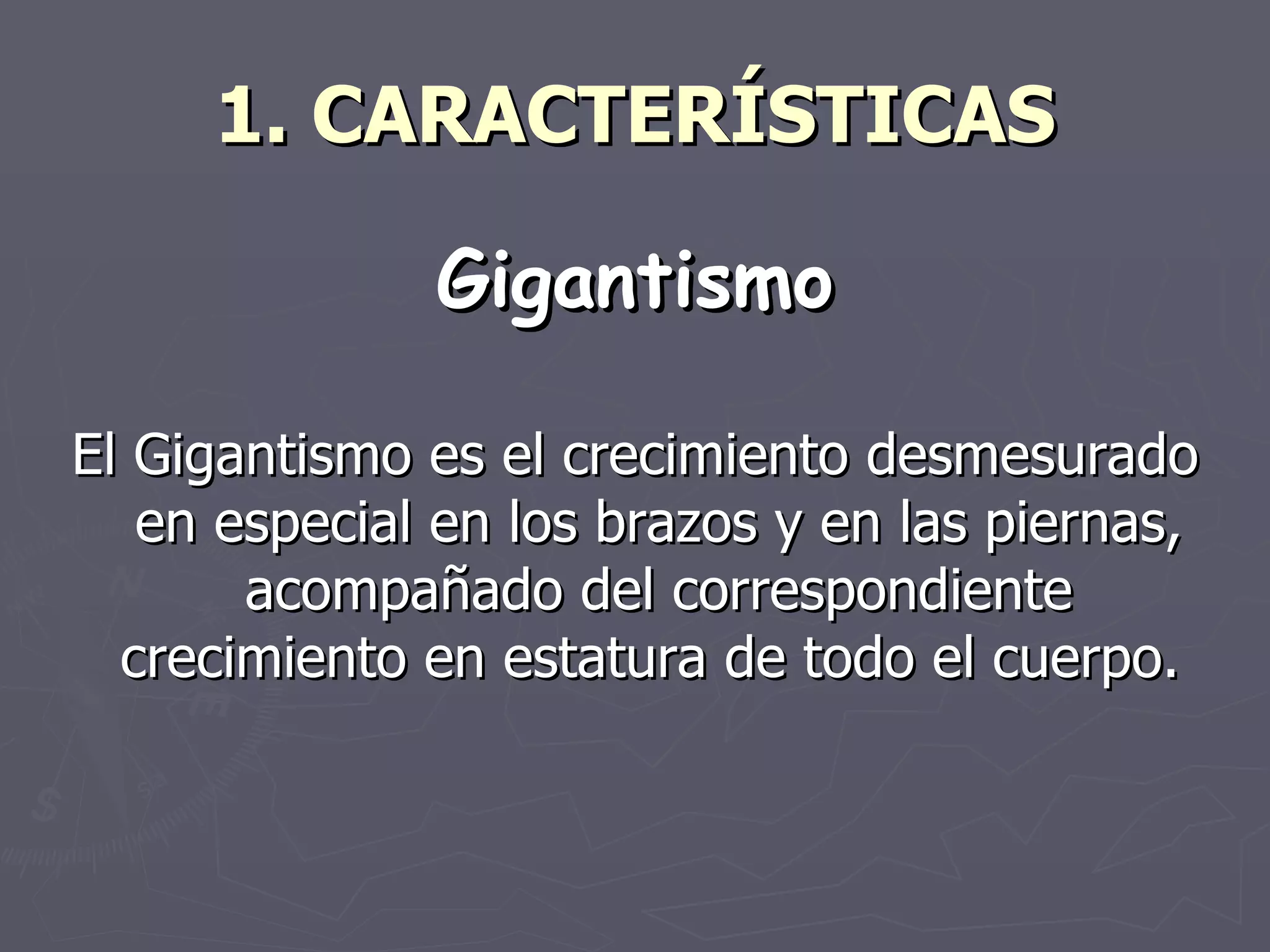 1. CARACTERÍSTICAS

Gigantismo

El Gigantismo es el crecimiento desmesurado en especial en los brazos y en las piernas, acompañado del correspondiente crecimiento en estatura de todo el cuerpo.